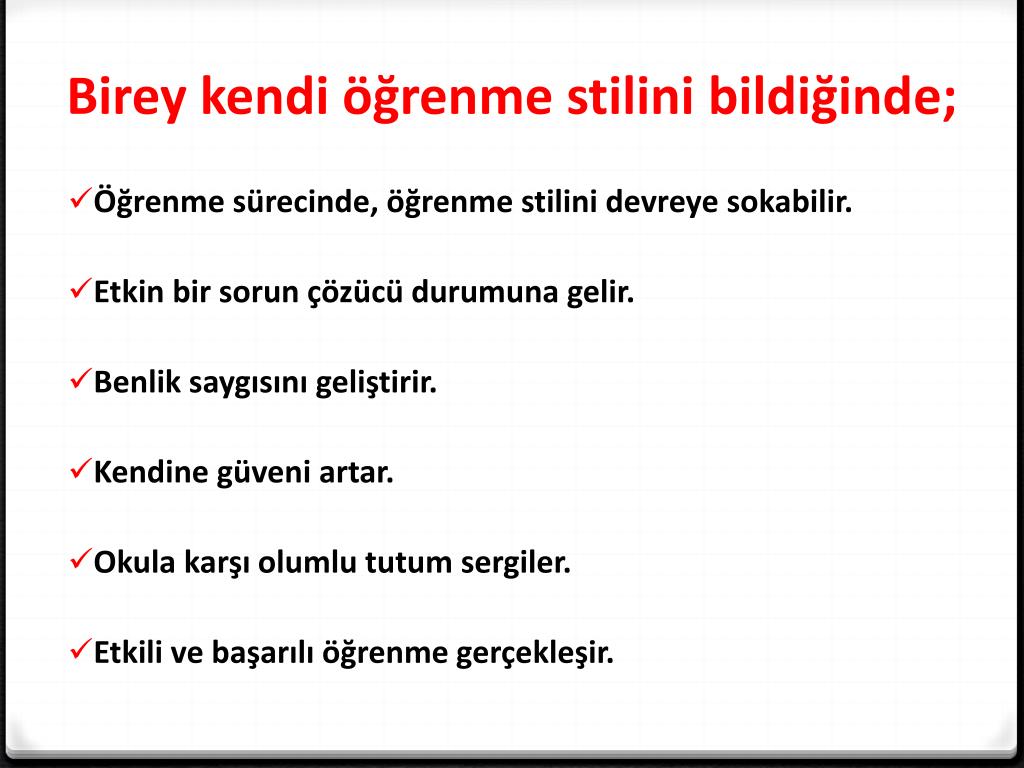 Birey kendi öğrenme stilini bildiğinde;

✓Öğrenme sürecinde, öğrenme stilini devreye sokabilir.

✓Etkin bir sorun çözücü durumuna gelir.

✓Benlik saygısını geliştirir.

✓Kendine güveni artar.

✓Okula karşı olumlu tutum sergiler.

✓Etkili ve başarılı öğrenme gerçekleşir.